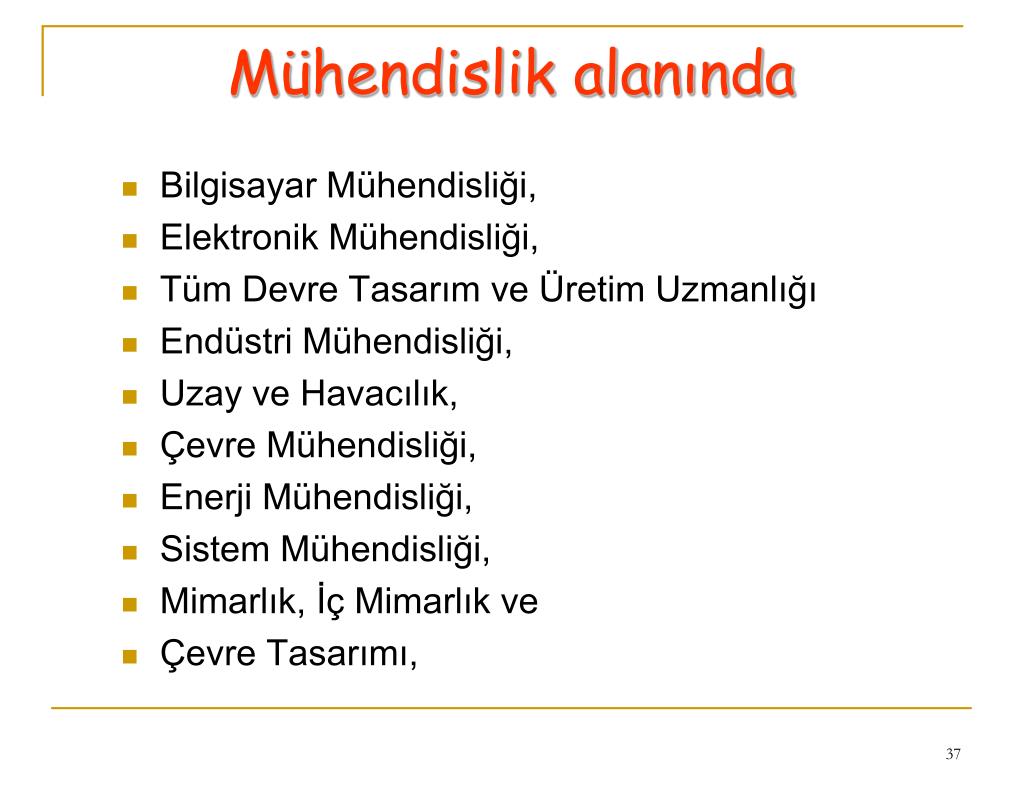 Mühendislik alanında

- Bilgisayar Mühendisliği,
- Elektronik Mühendisliği,
- Tüm Devre Tasarım ve Üretim Uzmanlığı
- Endüstri Mühendisliği,
- Uzay ve Havacılık,
- Çevre Mühendisliği,
- Enerji Mühendisliği,
- Sistem Mühendisliği,
- Mimarlık, İç Mimarlık ve
- Çevre Tasarımı,

37